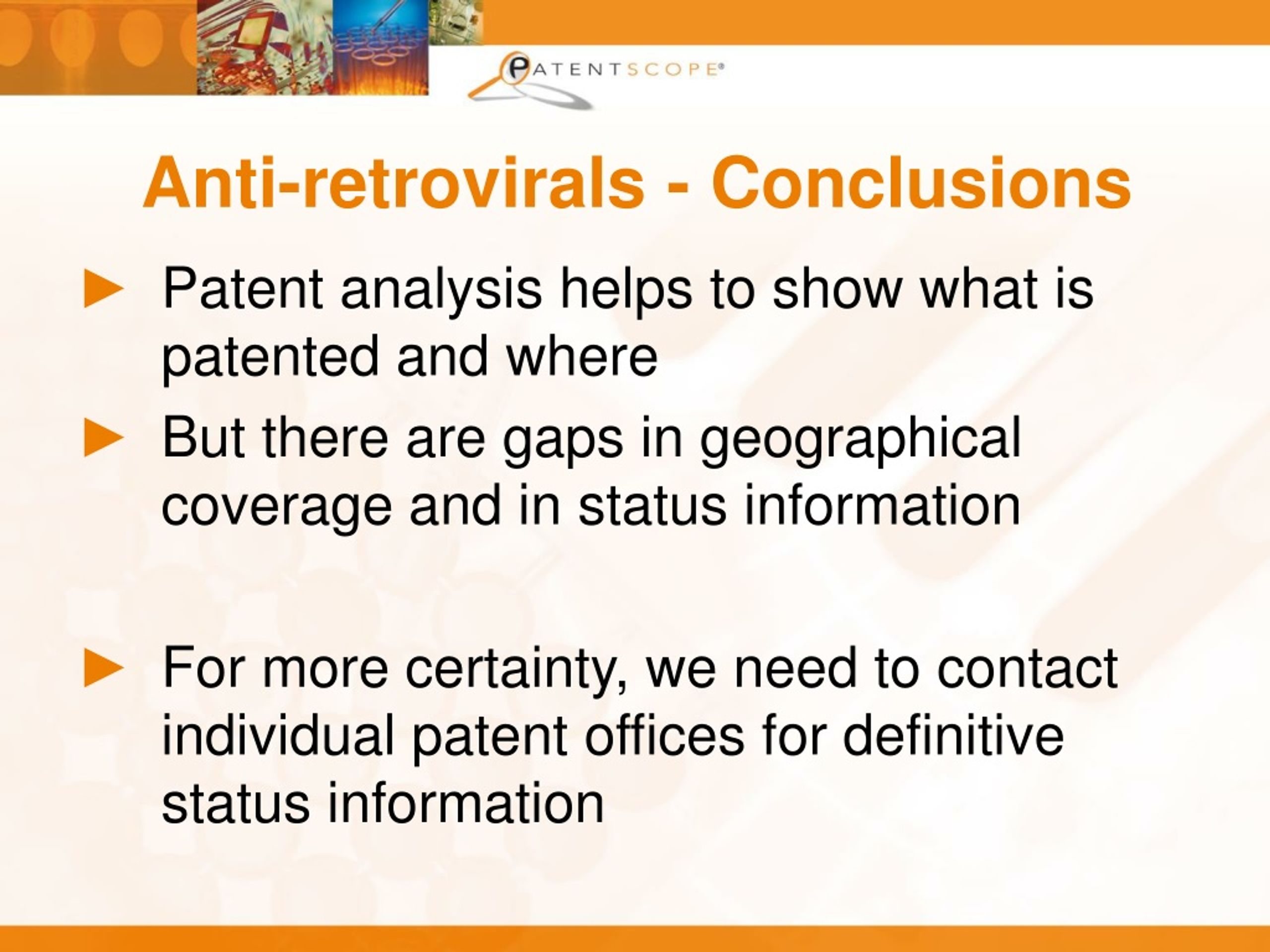 PATENTSCOPE®

Anti-retrovirals - Conclusions

► Patent analysis helps to show what is patented and where

► But there are gaps in geographical coverage and in status information

► For more certainty, we need to contact individual patent offices for definitive status information